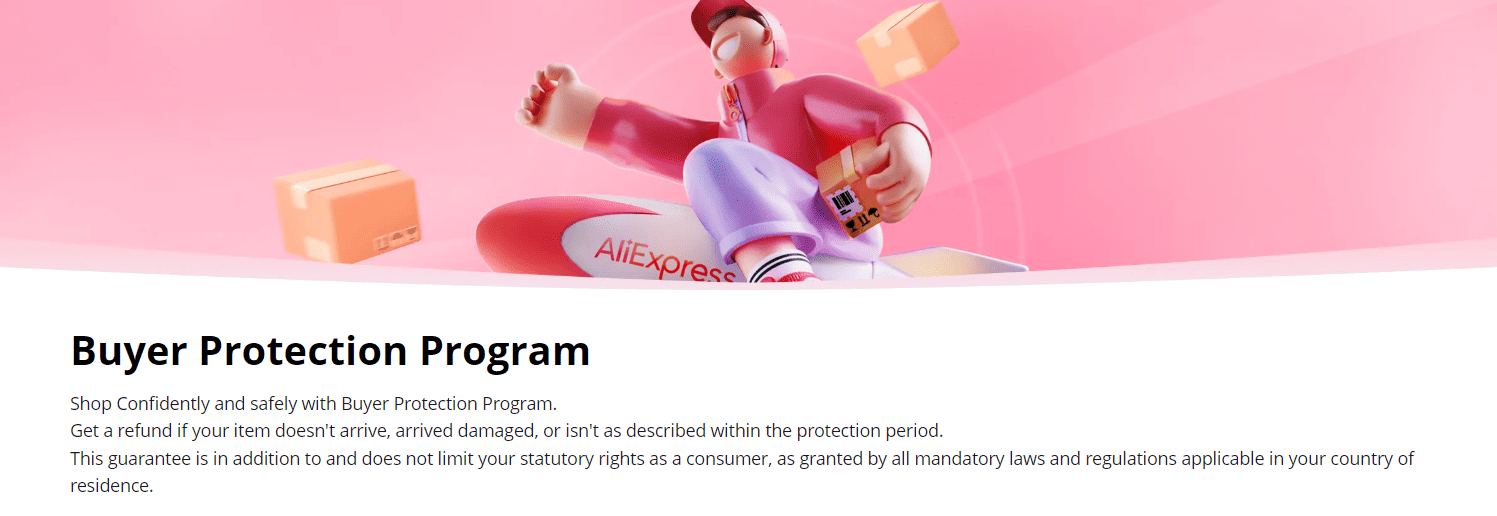 AliExpress

Buyer Protection Program

Shop Confidently and safely with Buyer Protection Program.
Get a refund if your item doesn't arrive, arrived damaged, or isn't as described within the protection period.
This guarantee is in addition to and does not limit your statutory rights as a consumer, as granted by all mandatory laws and regulations applicable in your country of residence.